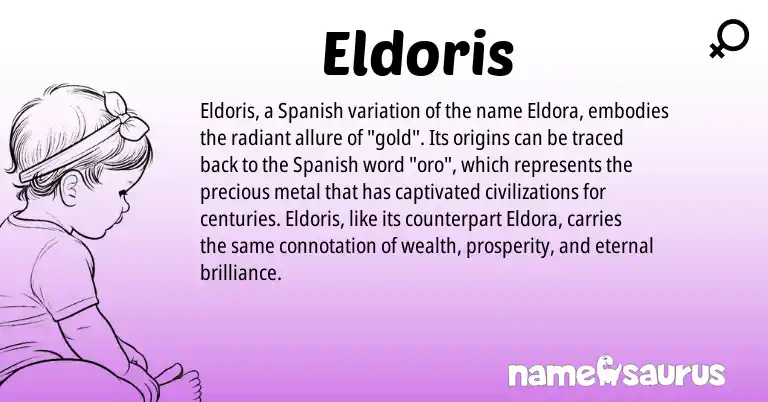 Eldoris

Eldoris, a Spanish variation of the name Eldora, embodies the radiant allure of "gold". Its origins can be traced back to the Spanish word "oro", which represents the precious metal that has captivated civilizations for centuries. Eldoris, like its counterpart Eldora, carries the same connotation of wealth, prosperity, and eternal brilliance.

namesaurus